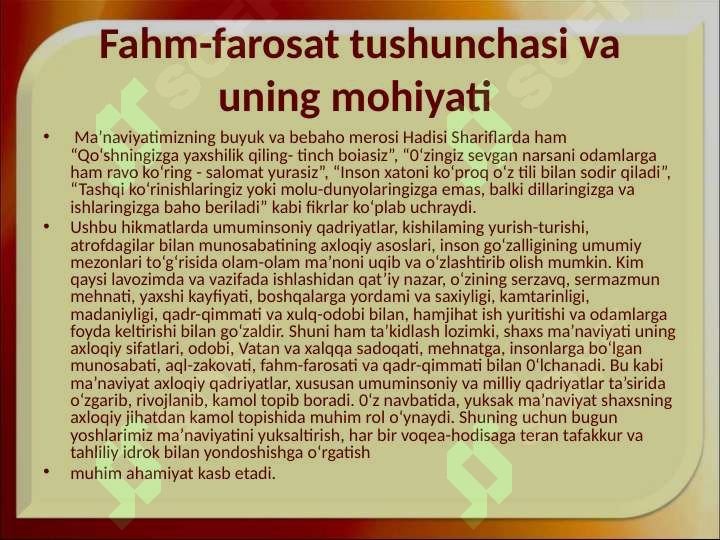 Fahm-farosat tushunchasi va uning mohiyati

• Ma’naviyatimizning buyuk va bebaho merosi Hadisi Shariflarda ham “Qo‘shningizga yaxshilik qiling- tinch boiasiz”, “0‘zingiz sevgan narsani odamlarga ham ravo ko‘ring - salomat yurasiz”, “Inson xatoni ko‘proq o‘z tili bilan sodir qiladi”, “Tashqi ko‘rinishlaringiz yoki molu-dunyolaringizga emas, balki dillaringizga va ishlaringizga baho beriladi” kabi fikrlar ko‘plab uchraydi.

• Ushbu hikmatlarda umuminsoniy qadriyatlar, kishilaming yurish-turishi, atrofdagilar bilan munosabatining axloqiy asoslari, inson go‘zalligining umumiy mezonlari to‘g‘risida olam-olam ma’noni uqib va o‘zlashtirib olish mumkin. Kim qaysi lavozimda va vazifada ishlashidan qat’iy nazar, o‘zining serzavq, sermazmun mehnati, yaxshi kayfiyati, boshqalarga yordami va saxiyligi, kamtarinligi, madaniyligi, qadr-qimmati va xulq-odobi bilan, hamjihat ish yuritishi va odamlarga foyda keltirishi bilan go‘zaldir. Shuni ham ta’kidlash lozimki, shaxs ma’naviyati uning axloqiy sifatlari, odobi, Vatan va xalqqa sadoqati, mehnatga, insonlarga bo‘lgan munosabati, aql-zakovati, fahm-farosati va qadr-qimmati bilan 0‘lchanadi. Bu kabi ma’naviyat axloqiy qadriyatlar, xususan umuminsoniy va milliy qadriyatlar ta’sirida o‘zgarib, rivojlanib, kamol topib boradi. 0‘z navbatida, yuksak ma’naviyat shaxsning axloqiy jihatdan kamol topishida muhim rol o‘ynaydi. Shuning uchun bugun yoshlarimiz ma’naviyatini yuksaltirish, har bir voqea-hodisaga teran tafakkur va tahliliy idrok bilan yondoshishga o‘rgatish

• muhim ahamiyat kasb etadi.